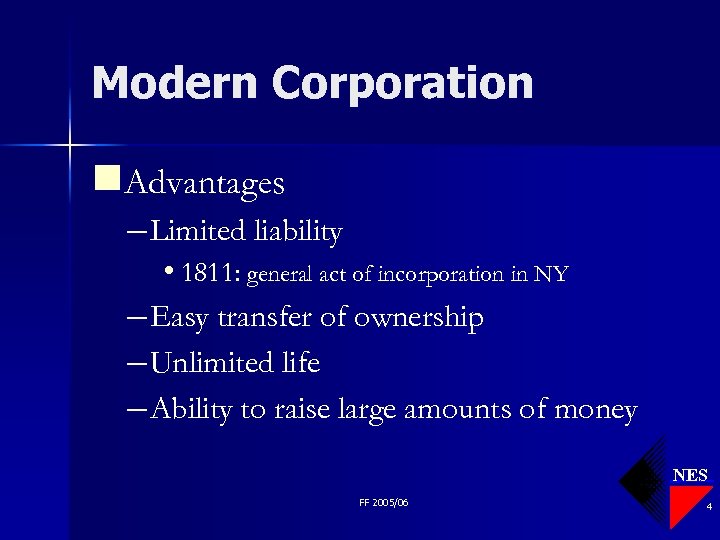 Modern Corporation

Advantages

– Limited liability

• 1811: general act of incorporation in NY

– Easy transfer of ownership

– Unlimited life

– Ability to raise large amounts of money

FF 2005/06

NES

4